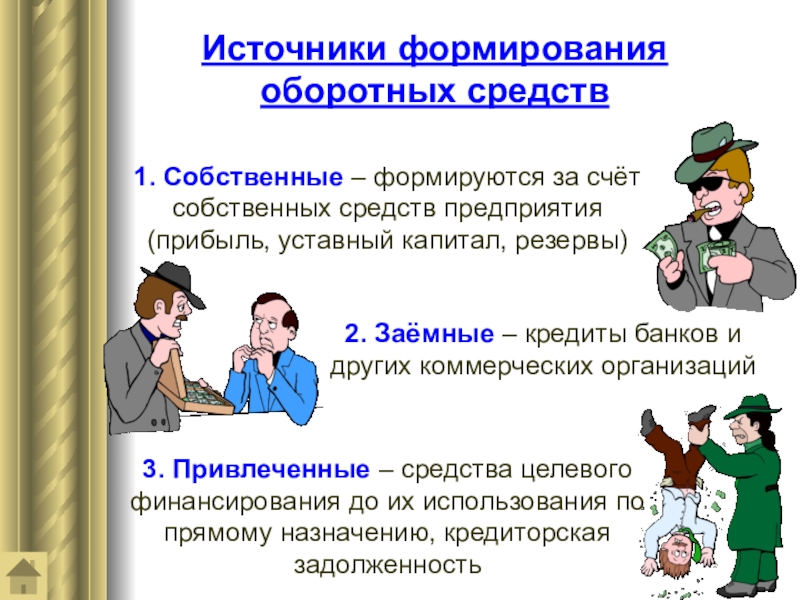 Источники формирования оборотных средств

1. Собственные – формируются за счёт собственных средств предприятия (прибыль, уставный капитал, резервы)

2. Заёмные – кредиты банков и других коммерческих организаций

3. Привлеченные – средства целевого финансирования до их использования по прямому назначению, кредиторская задолженность